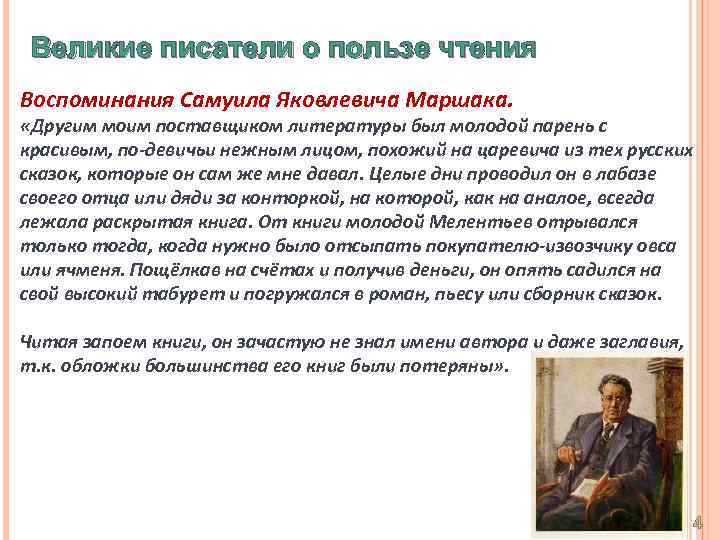 Великие писатели о пользе чтения

Воспоминания Самуила Яковлевича Маршака.
«Другим моим поставщиком литературы был молодой парень с красивым, по-девичьи нежным лицом, похожий на царевича из тех русских сказок, которые он сам же мне давал. Целые дни проводил он в лабазе своего отца или дяди за конторкой, на которой, как на аналое, всегда лежала раскрытая книга. От книги молодой Мелентьев отрывался только тогда, когда нужно было отсыпать покупателю-извозчику овса или ячменя. Пощёлкав на счётах и получив деньги, он опять садился на свой высокий табурет и погружался в роман, пьесу или сборник сказок.

Читая запоем книги, он зачастую не знал имени автора и даже заглавия, т.к. обложки большинства его книг были потеряны».

4